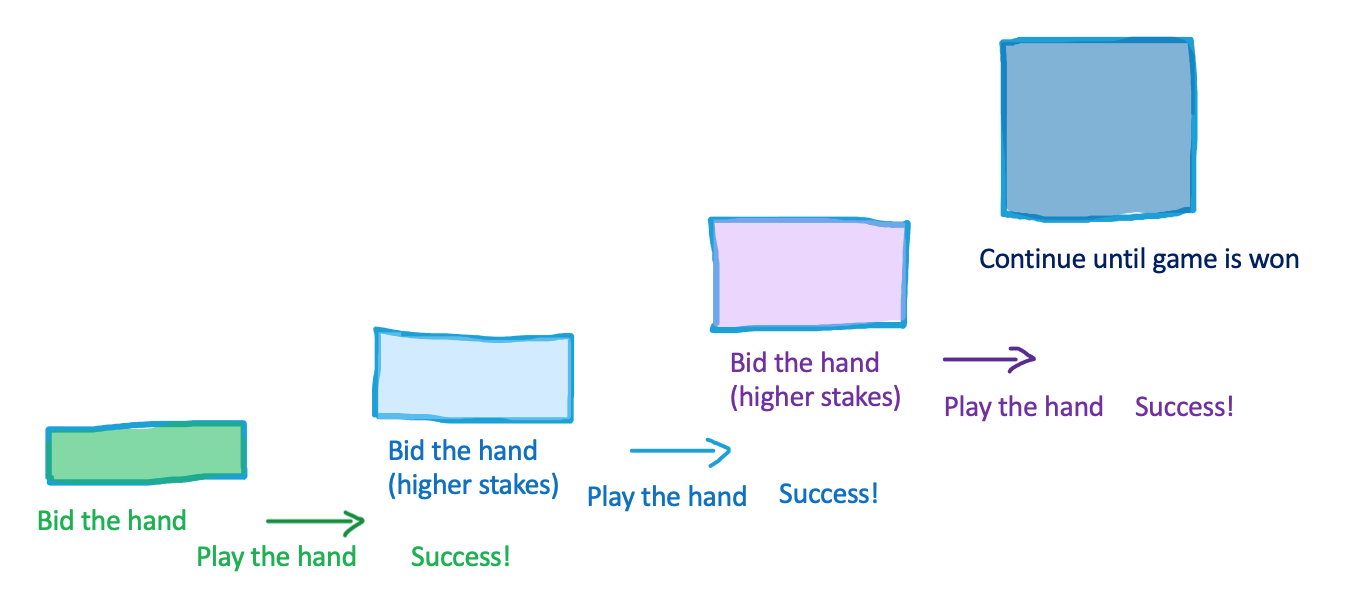 Bid the hand

Play the hand

Success!

Bid the hand
(higher stakes)

Play the hand

Success!

Bid the hand
(higher stakes)

Play the hand

Success!

Continue until game is won